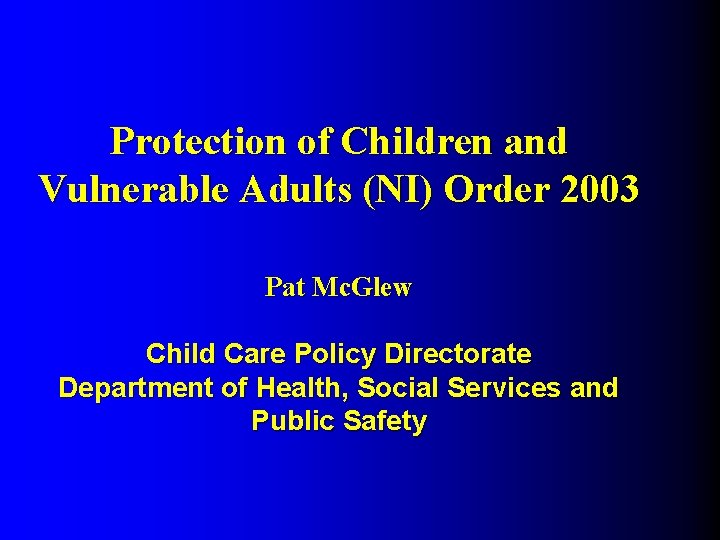 Protection of Children and Vulnerable Adults (NI) Order 2003

Pat McGlew

Child Care Policy Directorate
Department of Health, Social Services and Public Safety